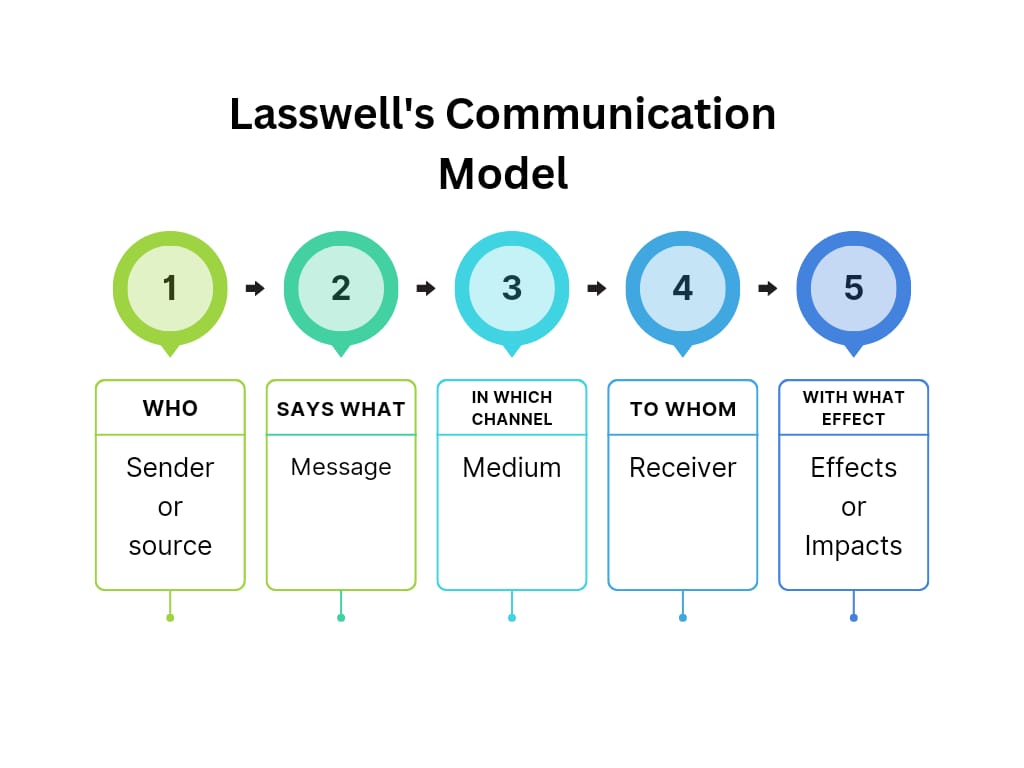 Lasswell's Communication Model

1

2

3

4

5

WHO

Sender or source

SAYS WHAT

Message

IN WHICH CHANNEL

Medium

TO WHOM

Receiver

WITH WHAT EFFECT

Effects or Impacts